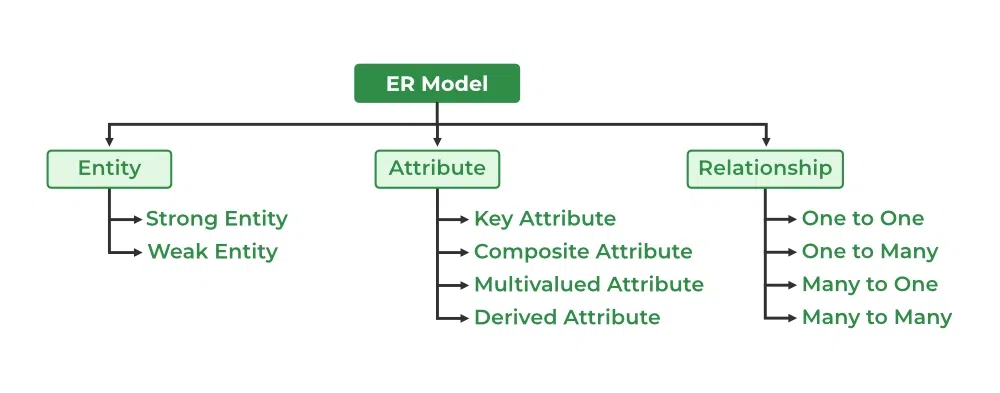 ER Model

Entity
Strong Entity
Weak Entity

Attribute
Key Attribute
Composite Attribute
Multivalued Attribute
Derived Attribute

Relationship
One to One
One to Many
Many to One
Many to Many